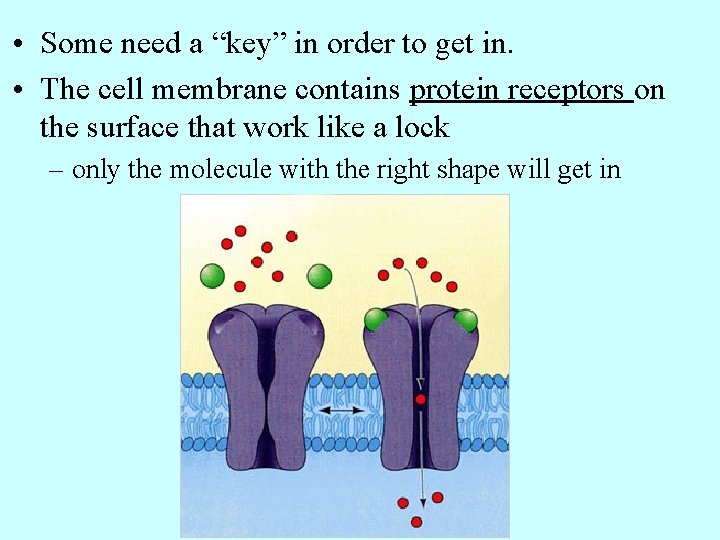 • Some need a “key” in order to get in.

• The cell membrane contains protein receptors on the surface that work like a lock

– only the molecule with the right shape will get in